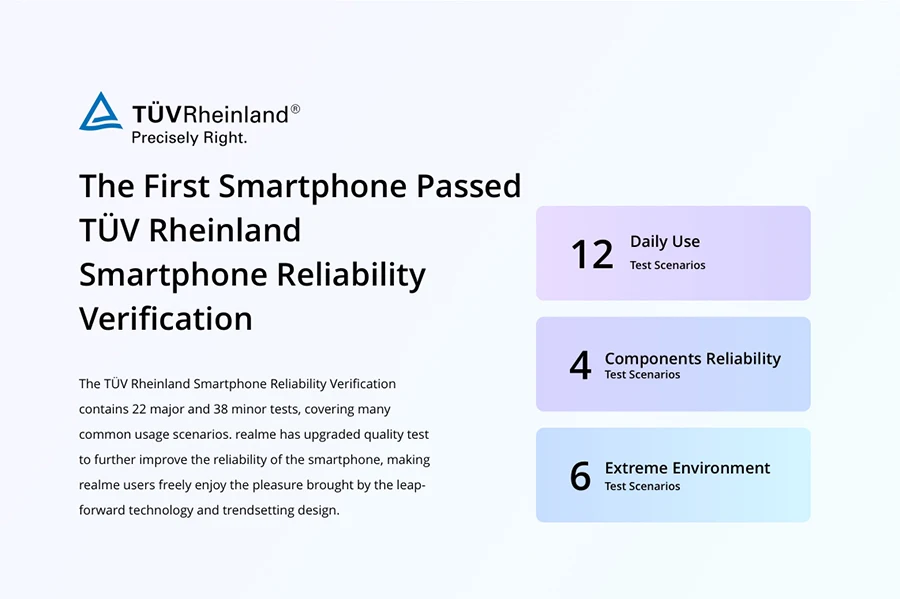 TÜVRheinland®
Precisely Right.

The First Smartphone Passed TÜV Rheinland Smartphone Reliability Verification

The TÜV Rheinland Smartphone Reliability Verification contains 22 major and 38 minor tests, covering many common usage scenarios. realme has upgraded quality test to further improve the reliability of the smartphone, making realme users freely enjoy the pleasure brought by the leap-forward technology and trendsetting design.

12 Daily Use
Test Scenarios

4 Components Reliability
Test Scenarios

6 Extreme Environment
Test Scenarios